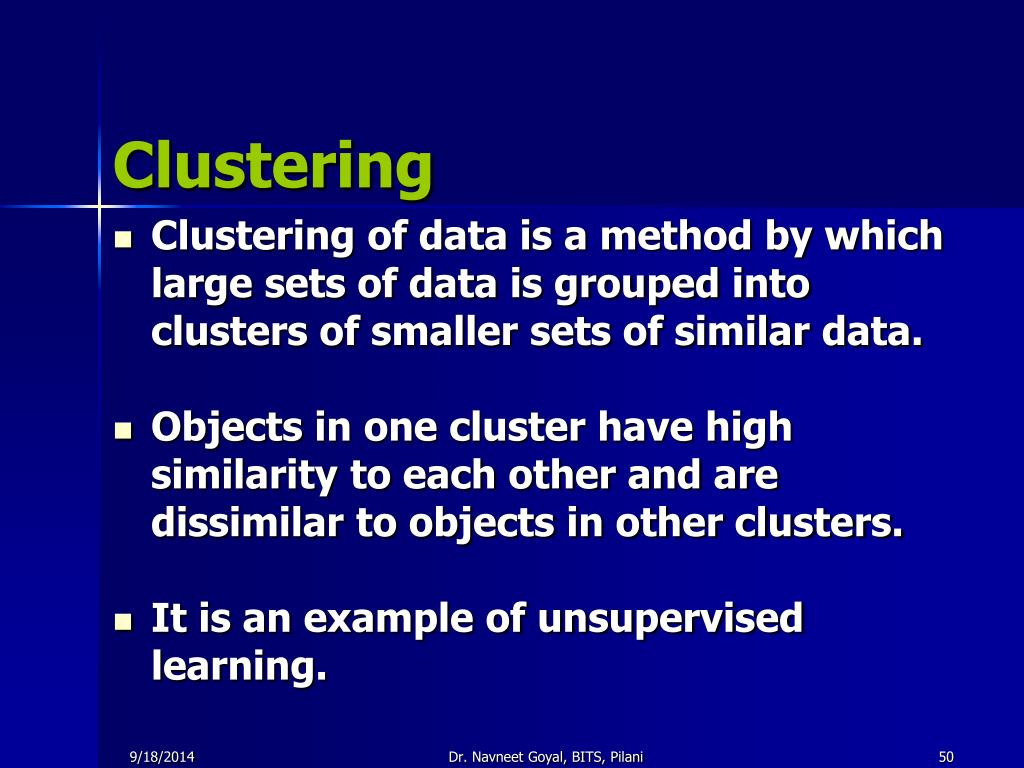 Clustering

- Clustering of data is a method by which large sets of data is grouped into clusters of smaller sets of similar data.

- Objects in one cluster have high similarity to each other and are dissimilar to objects in other clusters.

- It is an example of unsupervised learning.

9/18/2014
Dr. Navneet Goyal, BITS, Pilani
50